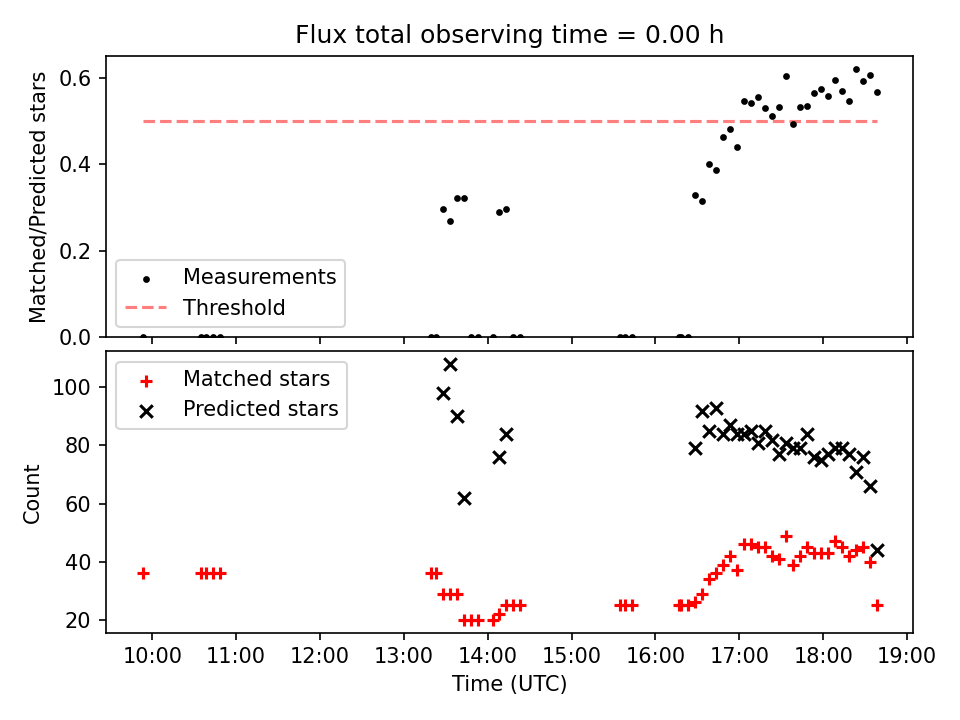 Flux total observing time = 0.00 h

Matched/Predicted stars

0.6
0.4
0.2
0.0

Measurements
Threshold

Count

100
80
60
40
20

Matched stars
Predicted stars

10:00 11:00 12:00 13:00 14:00 15:00 16:00 17:00 18:00 19:00
Time (UTC)